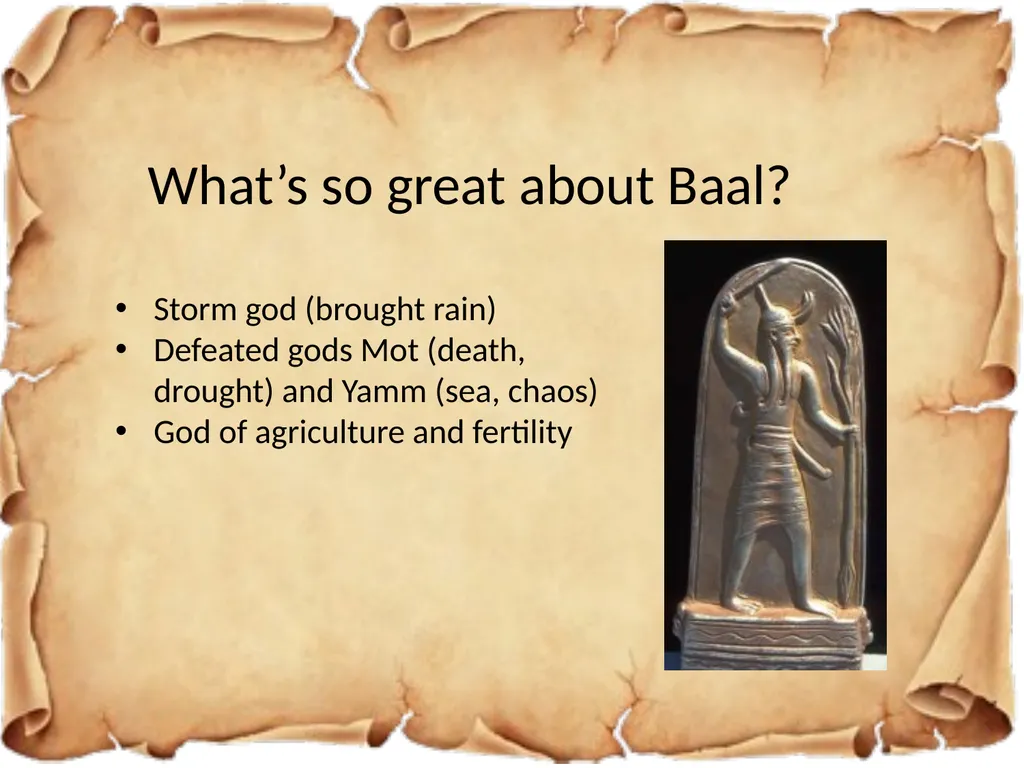 What's so great about Baal?

• Storm god (brought rain)
• Defeated gods Mot (death, drought) and Yamm (sea, chaos)
• God of agriculture and fertility